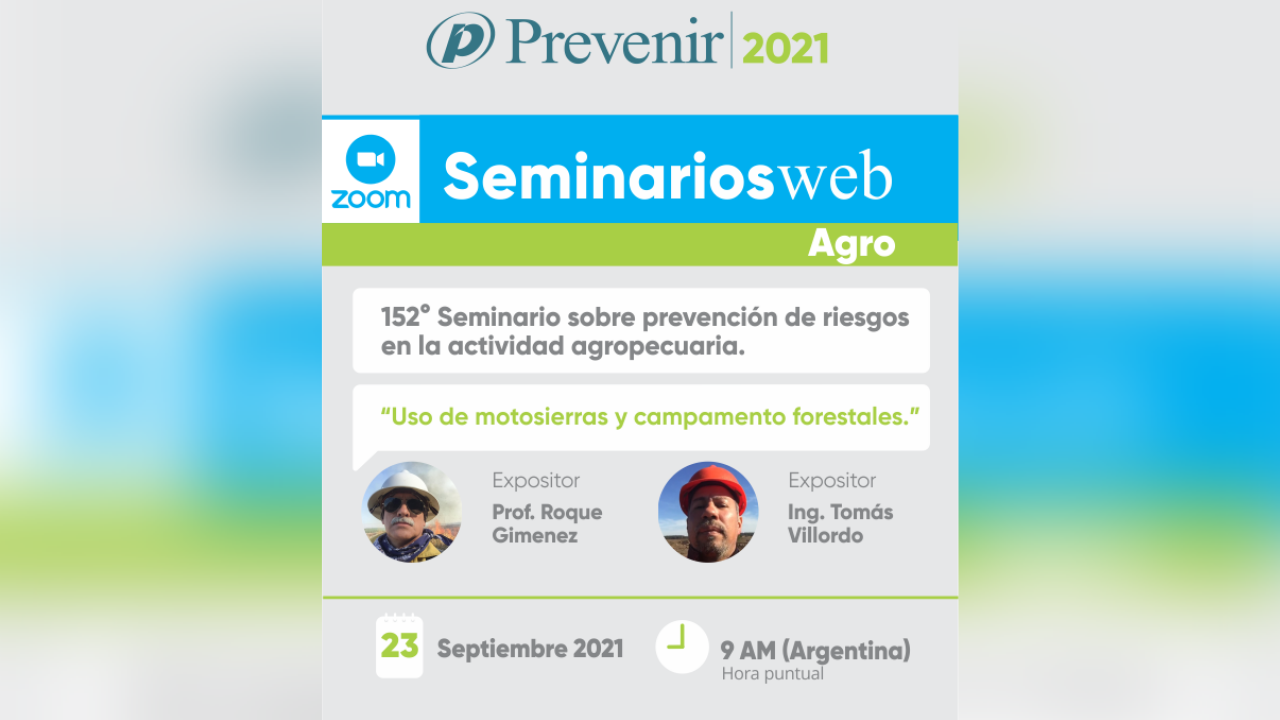 Prevenir 2021

zoom

Seminariosweb

Agro

152° Seminario sobre prevención de riesgos en la actividad agropecuaria.

"Uso de motosierras y campamento forestales."

Expositor
Prof. Roque Gimenez

Expositor
Ing. Tomás Villordo

23 Septiembre 2021

9 AM (Argentina)
Hora puntual